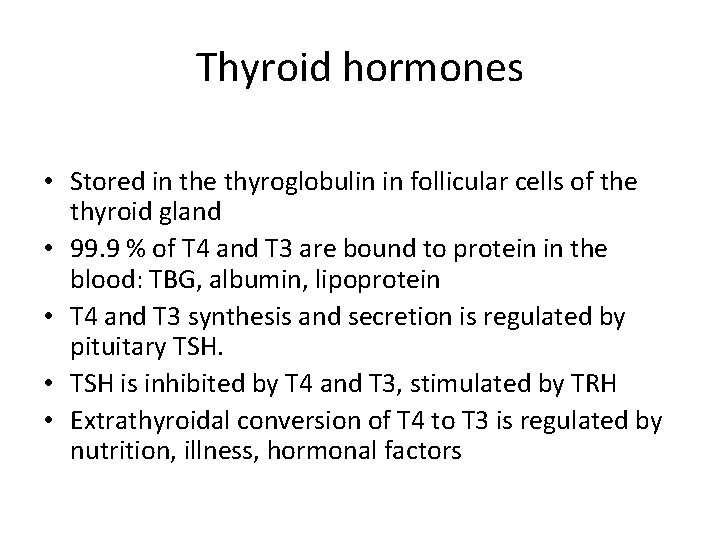 Thyroid hormones

• Stored in the thyroglobulin in follicular cells of the thyroid gland
• 99.9 % of T4 and T3 are bound to protein in the blood: TBG, albumin, lipoprotein
• T4 and T3 synthesis and secretion is regulated by pituitary TSH.
• TSH is inhibited by T4 and T3, stimulated by TRH
• Extrathyroidal conversion of T4 to T3 is regulated by nutrition, illness, hormonal factors